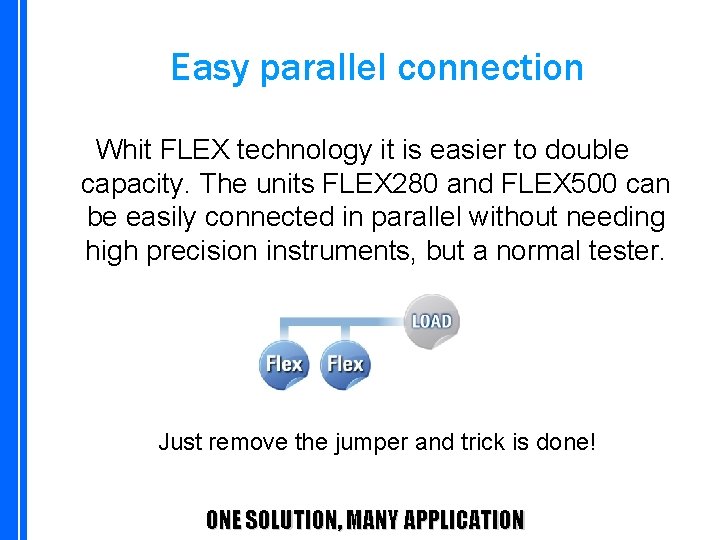 Easy parallel connection

Whit FLEX technology it is easier to double capacity. The units FLEX280 and FLEX500 can be easily connected in parallel without needing high precision instruments, but a normal tester.

LOAD

Flex Flex

Just remove the jumper and trick is done!

ONE SOLUTION, MANY APPLICATION